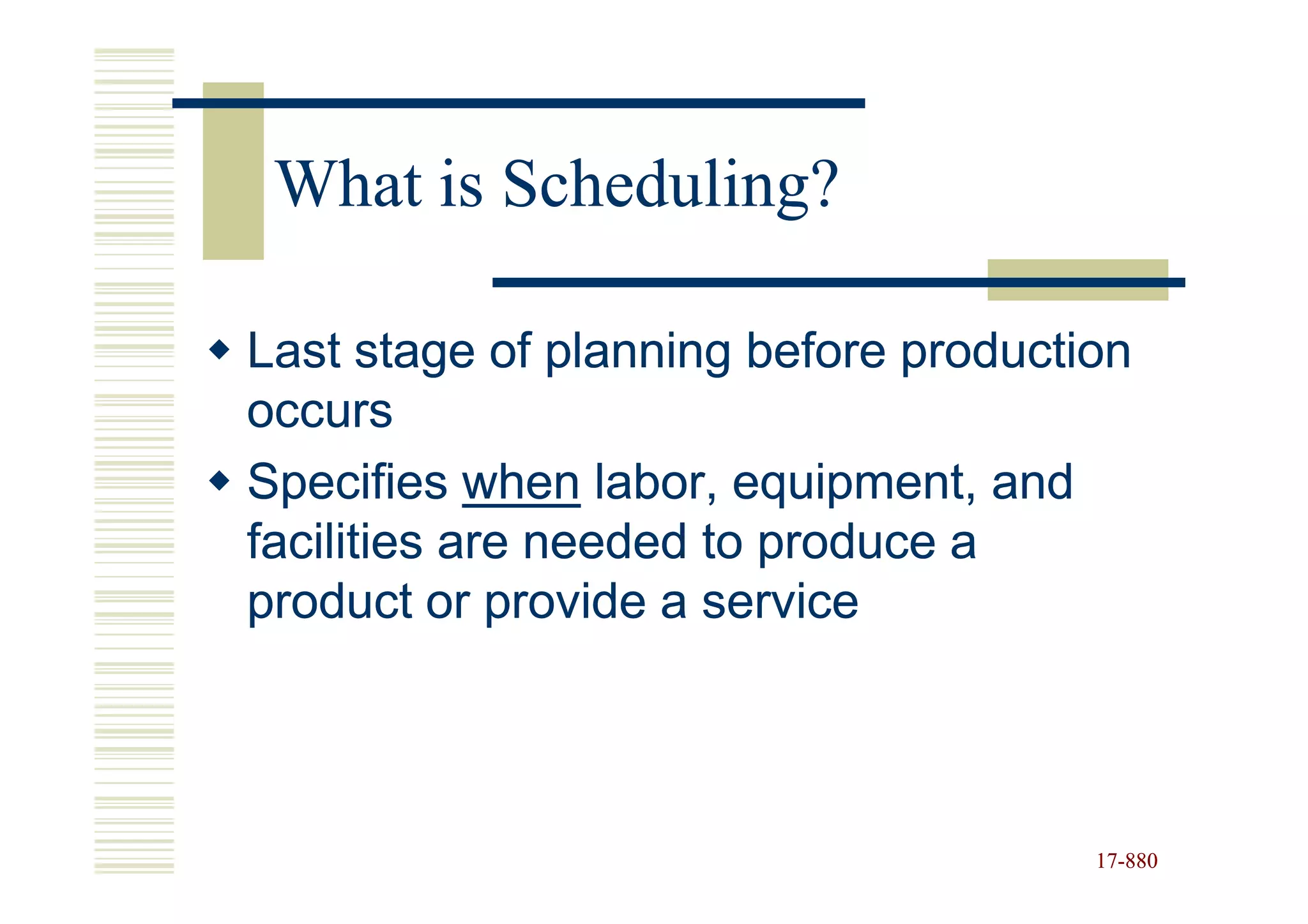 What is Scheduling?

◆ Last stage of planning before production occurs

◆ Specifies when labor, equipment, and facilities are needed to produce a product or provide a service

17-880